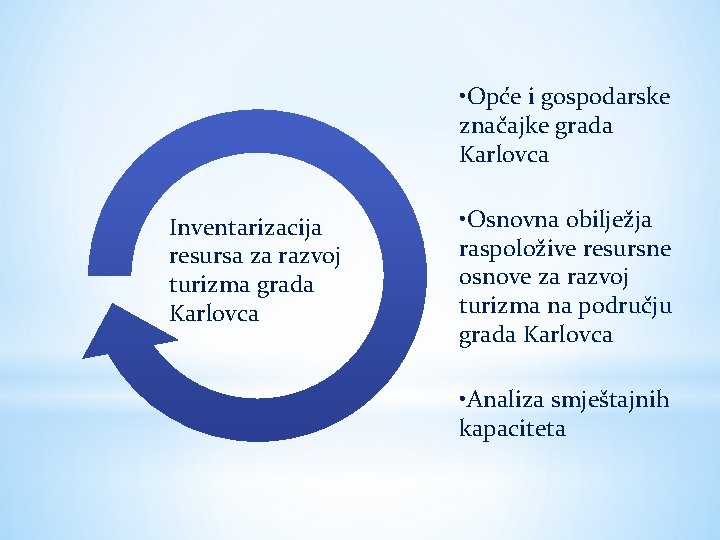 Inventarizacija resursa za razvoj turizma grada Karlovca

•Opće i gospodarske značajke grada Karlovca

•Osnovna obilježja raspoložive resursne osnove za razvoj turizma na području grada Karlovca

•Analiza smještajnih kapaciteta